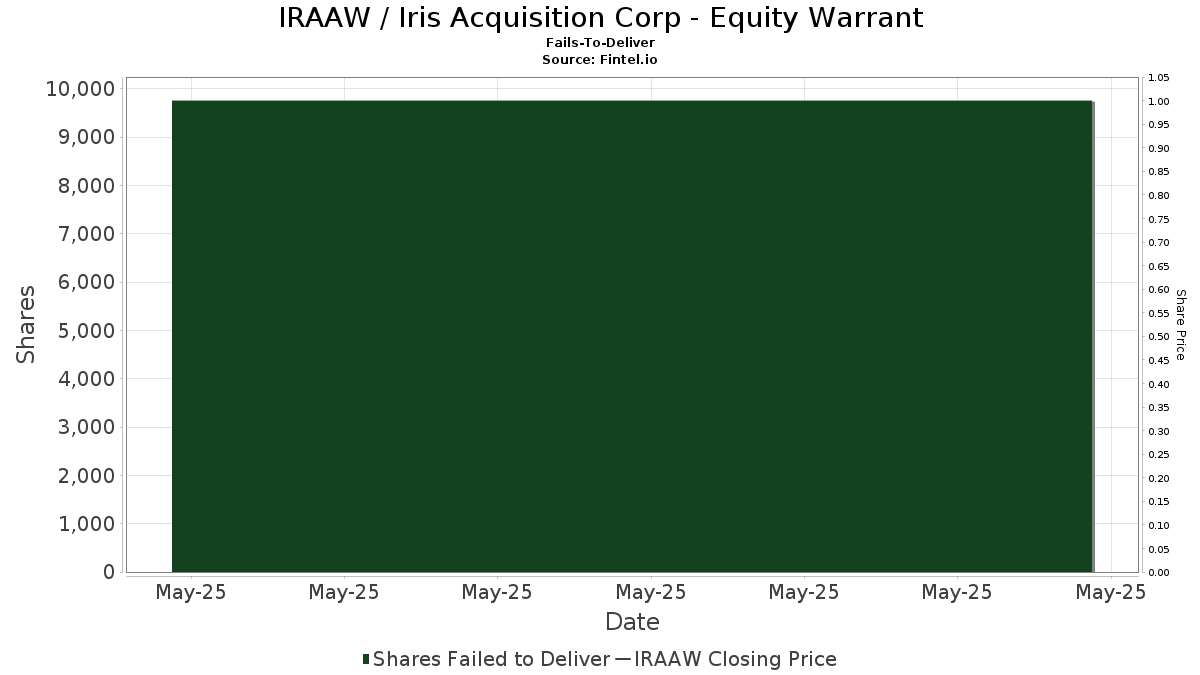 IRAAW / Iris Acquisition Corp - Equity Warrant
Fails-To-Deliver
Source: Fintel.io

Shares
10,000
9,000
8,000
7,000
6,000
5,000
4,000
3,000
2,000
1,000
0

Share Price
1.05
1.00
0.95
0.90
0.85
0.80
0.75
0.70
0.65
0.60
0.55
0.50
0.45
0.40
0.35
0.30
0.25
0.20
0.15
0.10
0.05
0.00

May-25 May-25 May-25 May-25 May-25 May-25 May-25
Date

Shares Failed to Deliver — IRAAW Closing Price